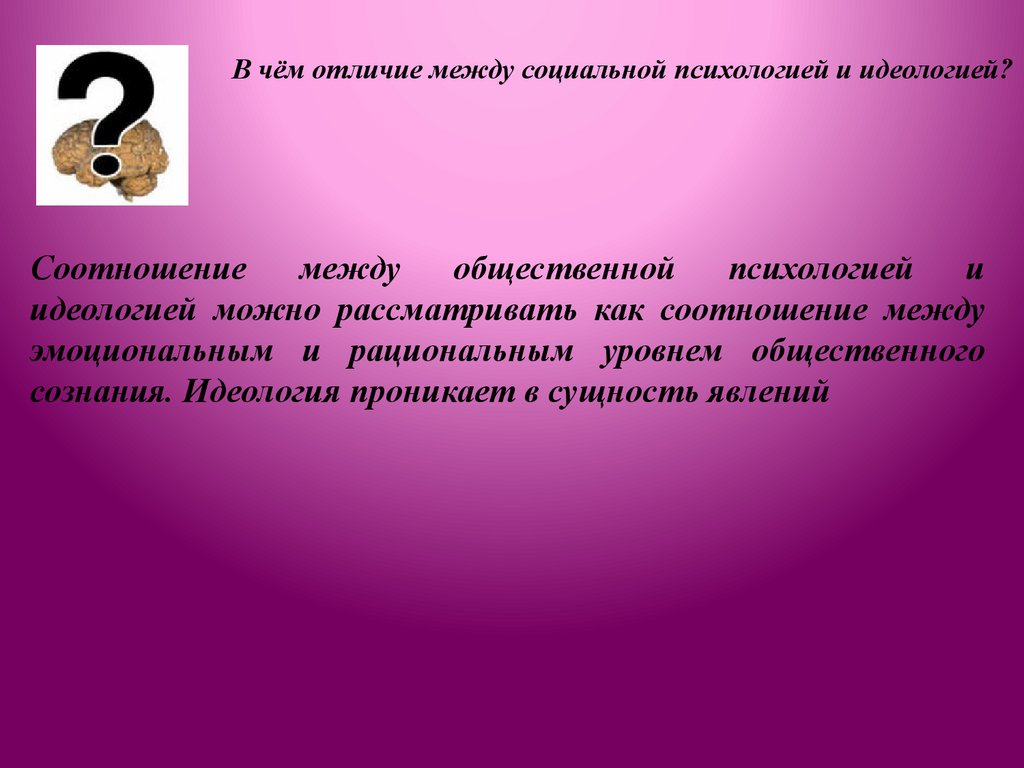 В чём отличие между социальной психологией и идеологией?

Соотношение между общественной психологией и идеологией можно рассматривать как соотношение между эмоциональным и рациональным уровнем общественного сознания. Идеология проникает в сущность явлений